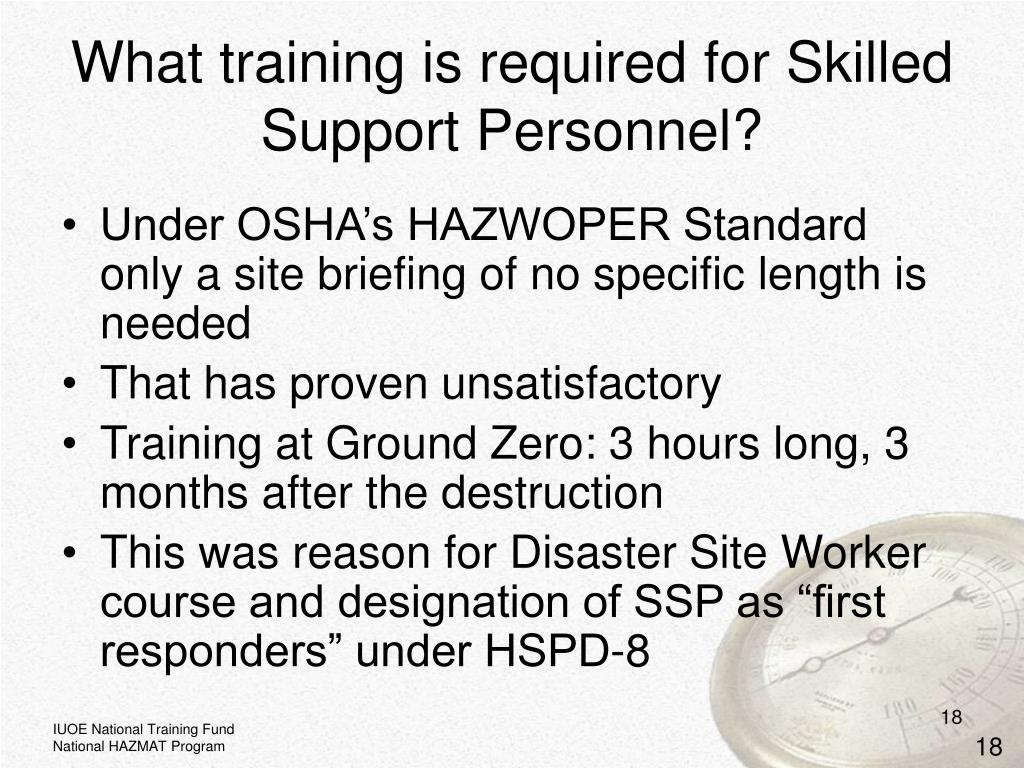 What training is required for Skilled Support Personnel?

• Under OSHA’s HAZWOPER Standard only a site briefing of no specific length is needed
• That has proven unsatisfactory
• Training at Ground Zero: 3 hours long, 3 months after the destruction
• This was reason for Disaster Site Worker course and designation of SSP as “first responders” under HSPD-8

IUOE National Training Fund
National HAZMAT Program

18

18